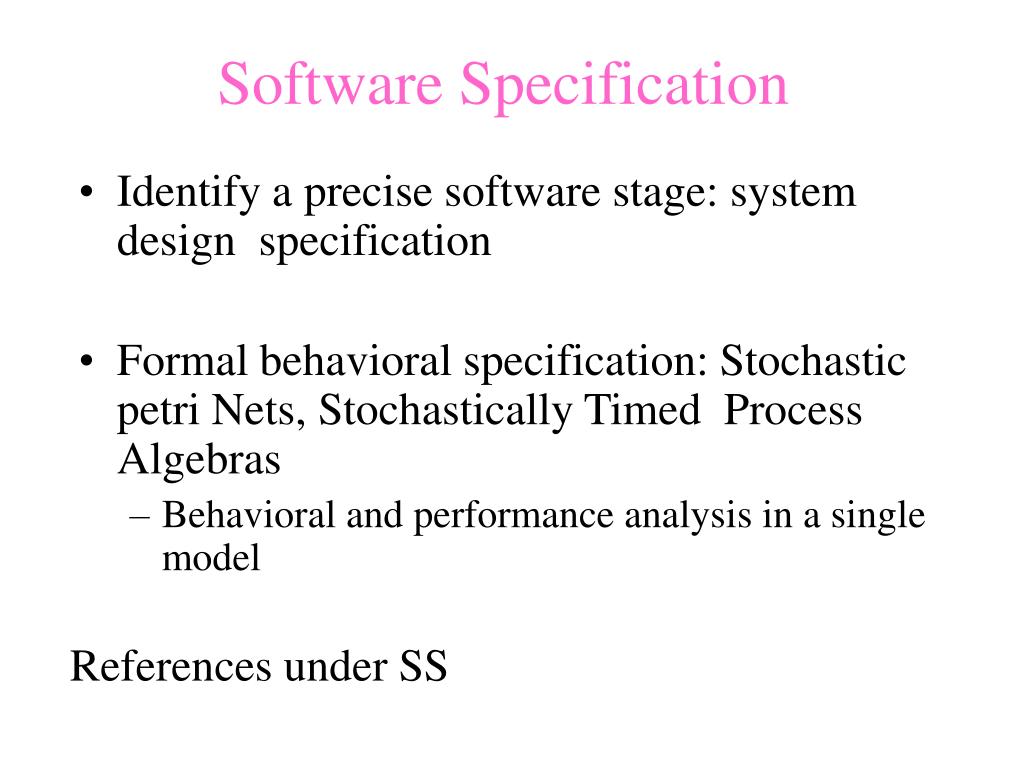 Software Specification

• Identify a precise software stage: system design specification

• Formal behavioral specification: Stochastic petri Nets, Stochastically Timed Process Algebras
– Behavioral and performance analysis in a single model

References under SS